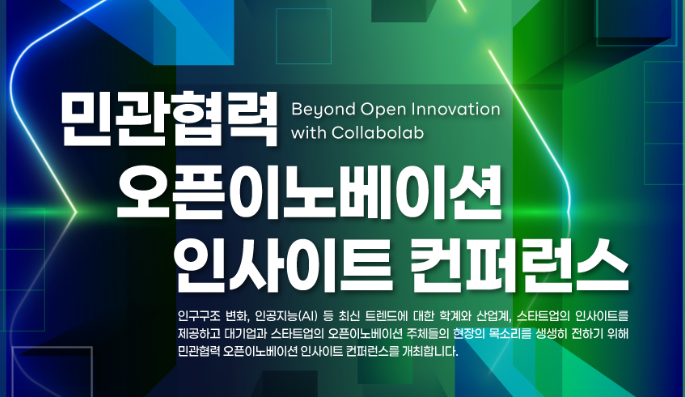 민관협력 Beyond Open Innovation with Collabolab

오픈이노베이션

인사이트 컨퍼런스

인구구조 변화, 인공지능(AI) 등 최신 트렌드에 대한 학계와 산업계, 스타트업의 인사이트를 제공하고 대기업과 스타트업의 오픈이노베이션 주체들의 현장의 목소리를 생생히 전하기 위해 민관협력 오픈이노베이션 인사이트 컨퍼런스를 개최합니다.